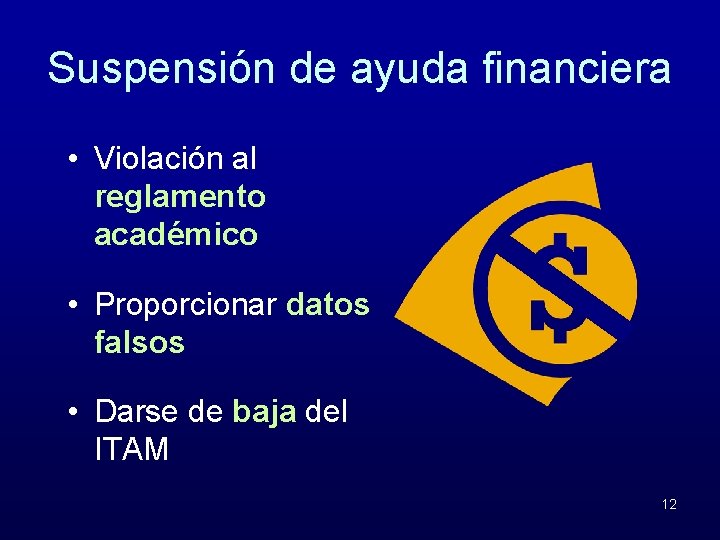 Suspensión de ayuda financiera

• Violación al reglamento académico

• Proporcionar datos falsos

• Darse de baja del ITAM

12